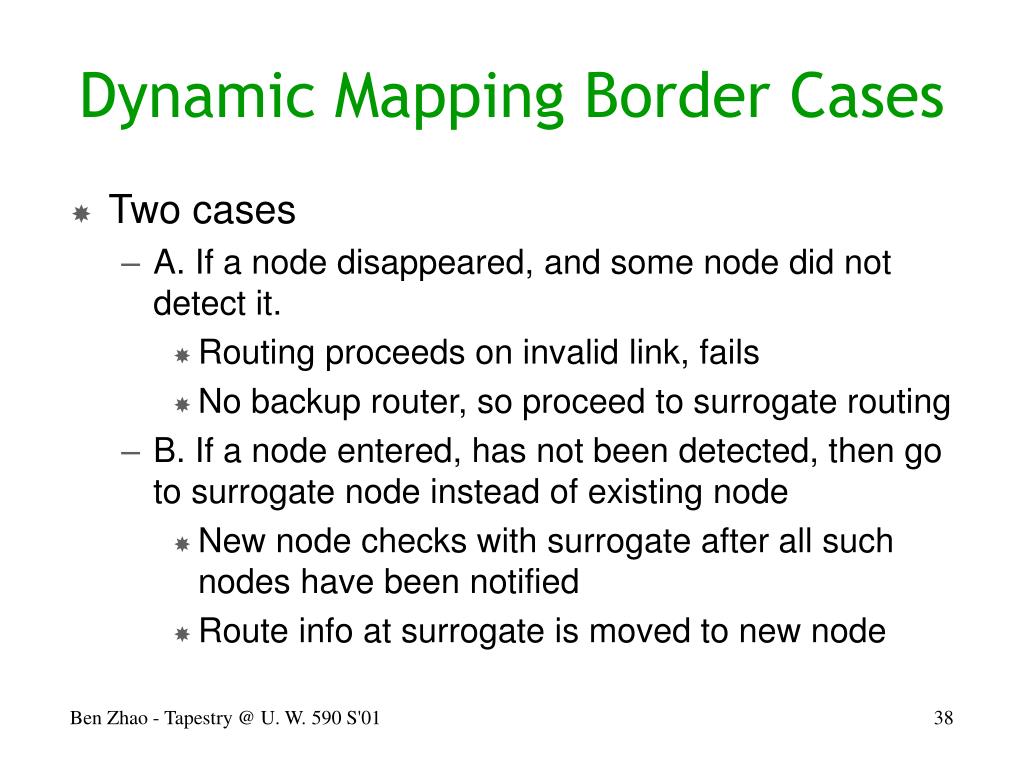 Dynamic Mapping Border Cases

Two cases

– A. If a node disappeared, and some node did not detect it.

Routing proceeds on invalid link, fails

No backup router, so proceed to surrogate routing

– B. If a node entered, has not been detected, then go to surrogate node instead of existing node

New node checks with surrogate after all such nodes have been notified

Route info at surrogate is moved to new node

Ben Zhao - Tapestry @ U. W. 590 S'01

38